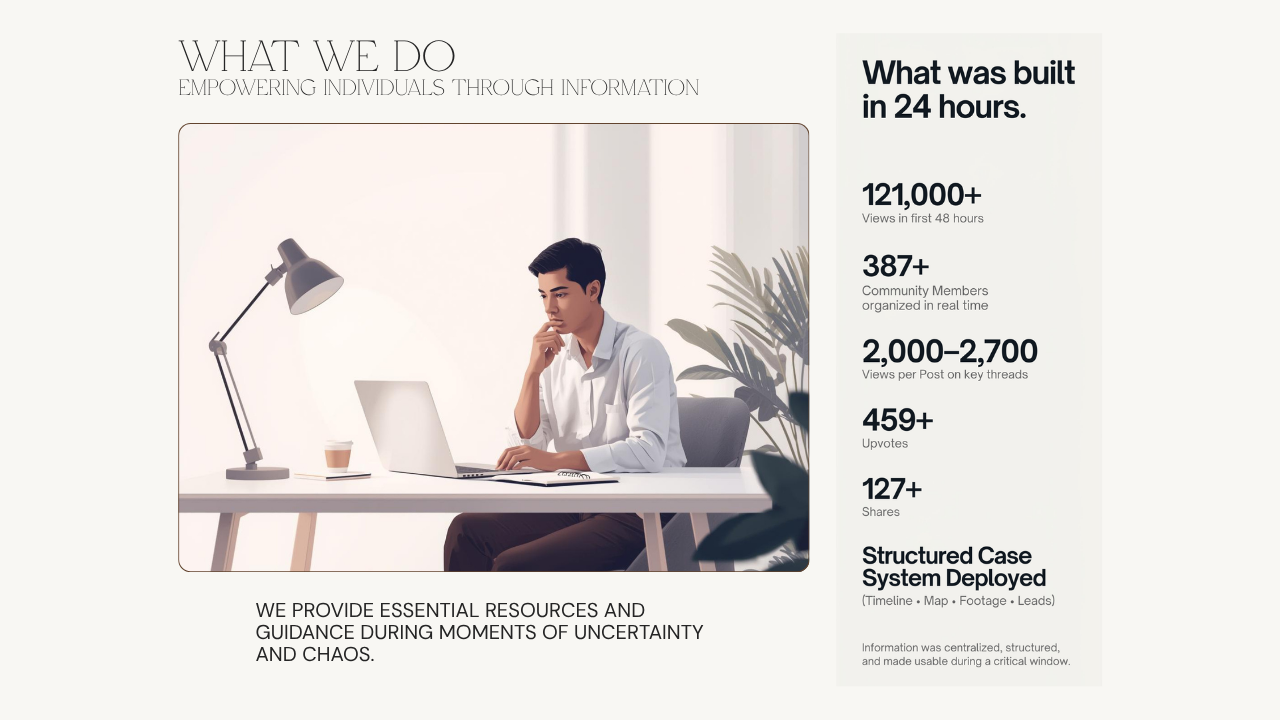 WHAT WE DO
EMPOWERING INDIVIDUALS THROUGH INFORMATION

WE PROVIDE ESSENTIAL RESOURCES AND GUIDANCE DURING MOMENTS OF UNCERTAINTY AND CHAOS.

What was built in 24 hours.

121,000+
Views in first 48 hours

387+
Community Members organized in real time

2,000–2,700
Views per Post on key threads

459+
Upvotes

127+
Shares

Structured Case System Deployed
(Timeline • Map • Footage • Leads)

Information was centralized, structured, and made usable during a critical window.